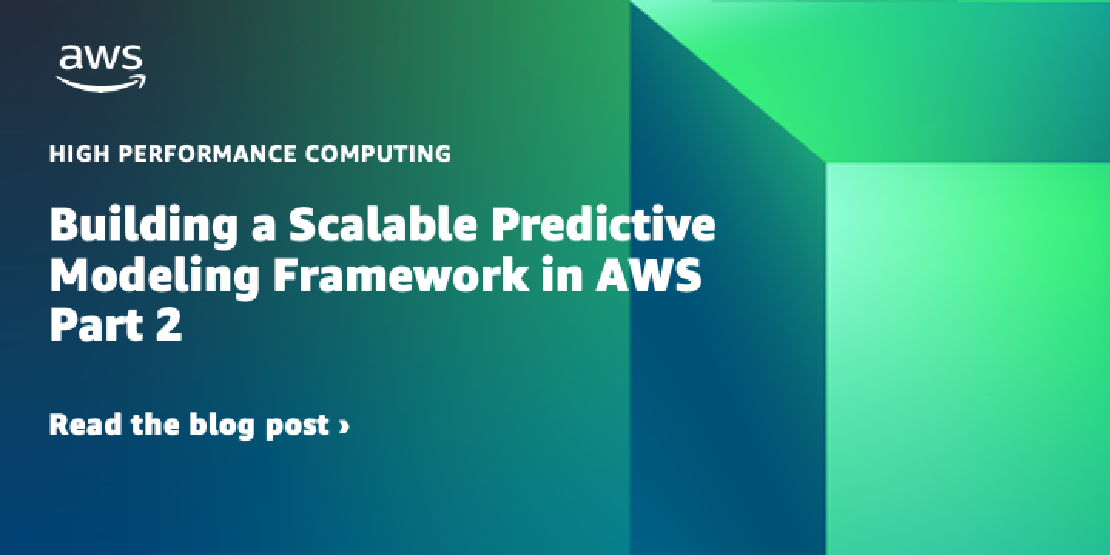 aws

HIGH PERFORMANCE COMPUTING

Building a Scalable Predictive Modeling Framework in AWS Part 2

Read the blog post ›